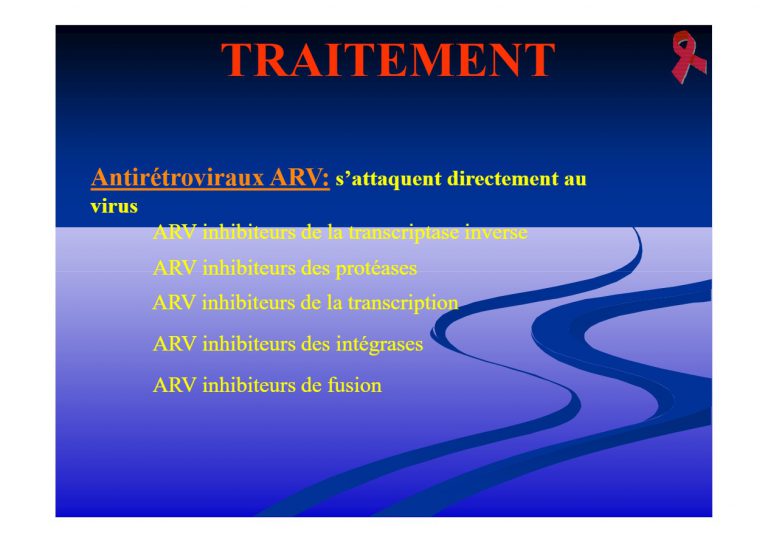 TRAITEMENT

Antirétroviraux ARV: s'attaquent directement au virus

ARV inhibiteurs de la transcriptase inverse

ARV inhibiteurs des protéases

ARV inhibiteurs de la transcription

ARV inhibiteurs des intégrases

ARV inhibiteurs de fusion